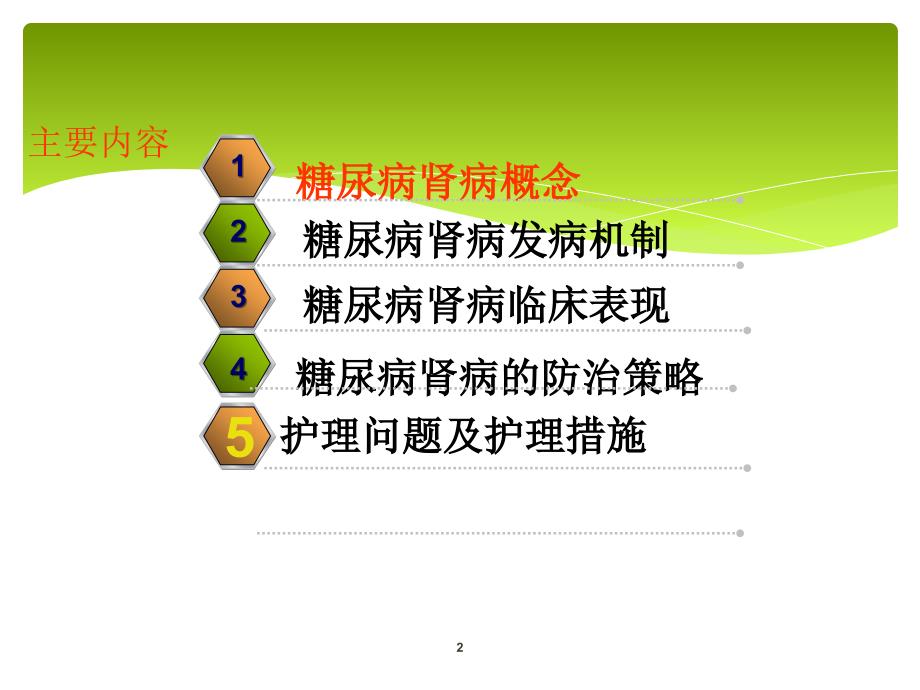 主要内容

1 糖尿病肾病概念

2 糖尿病肾病发病机制

3 糖尿病肾病临床表现

4 糖尿病肾病的防治策略

5 护理问题及护理措施

2